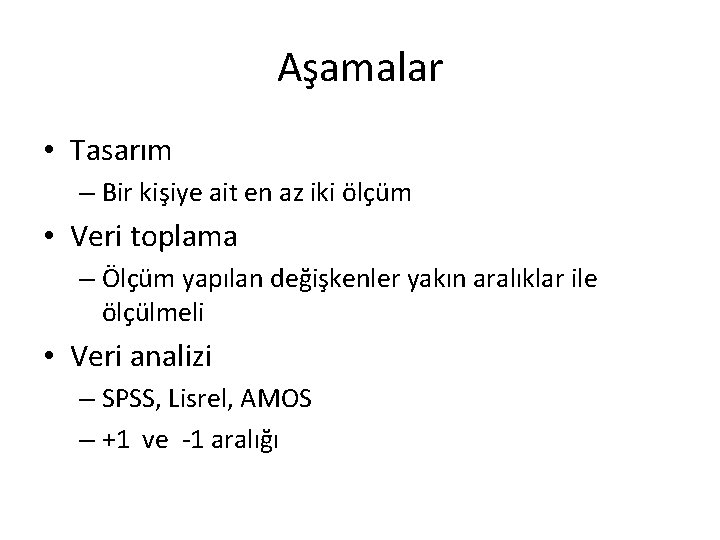 Aşamalar

• Tasarım
– Bir kişiye ait en az iki ölçüm
• Veri toplama
– Ölçüm yapılan değişkenler yakın aralıklar ile ölçülmeli
• Veri analizi
– SPSS, Lisrel, AMOS
– +1 ve -1 aralığı